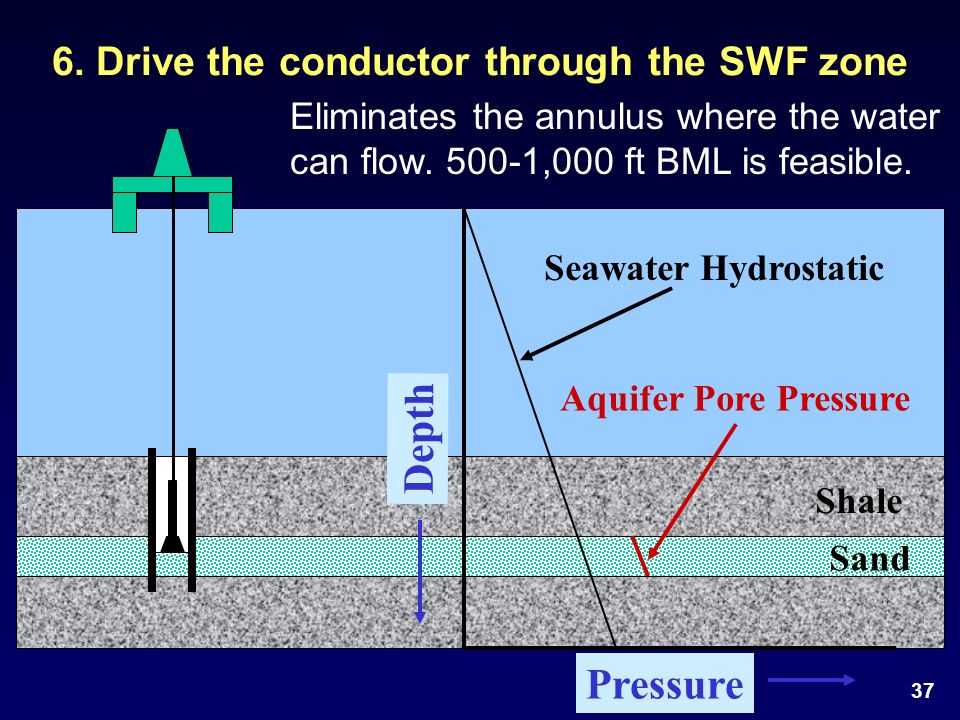 6. Drive the conductor through the SWF zone

Eliminates the annulus where the water can flow. 500-1,000 ft BML is feasible.

Seawater Hydrostatic

Aquifer Pore Pressure

Depth

Shale

Sand

Pressure

37